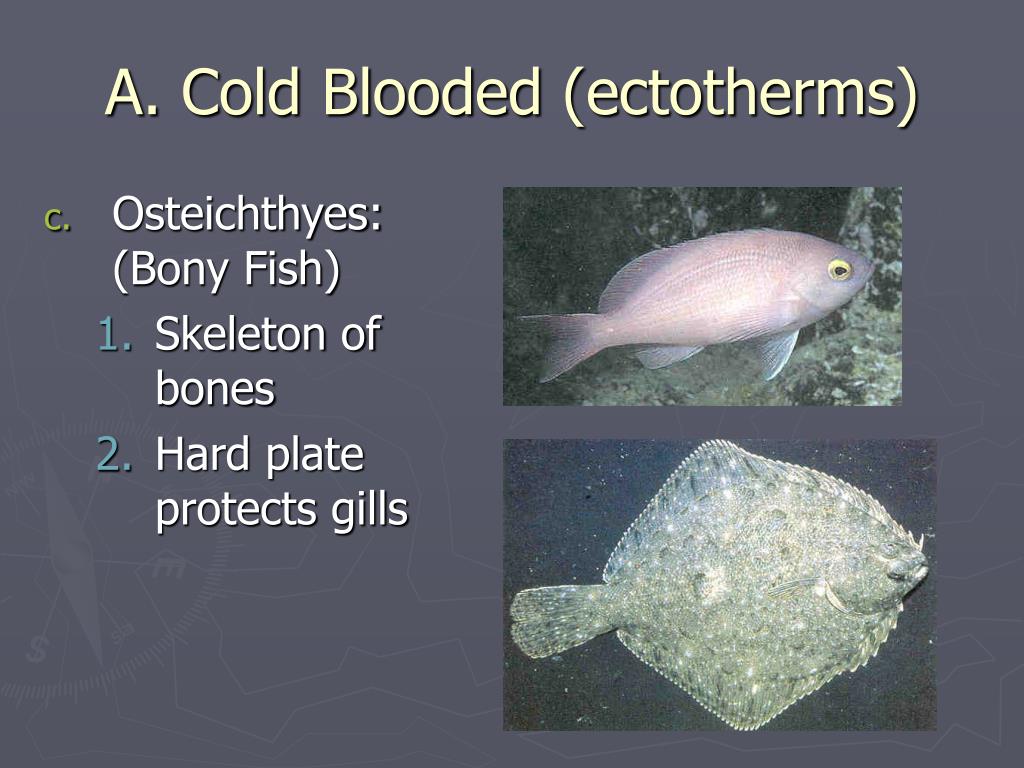 A. Cold Blooded (ectotherms)

c. Osteichthyes: (Bony Fish)

1. Skeleton of bones
2. Hard plate protects gills